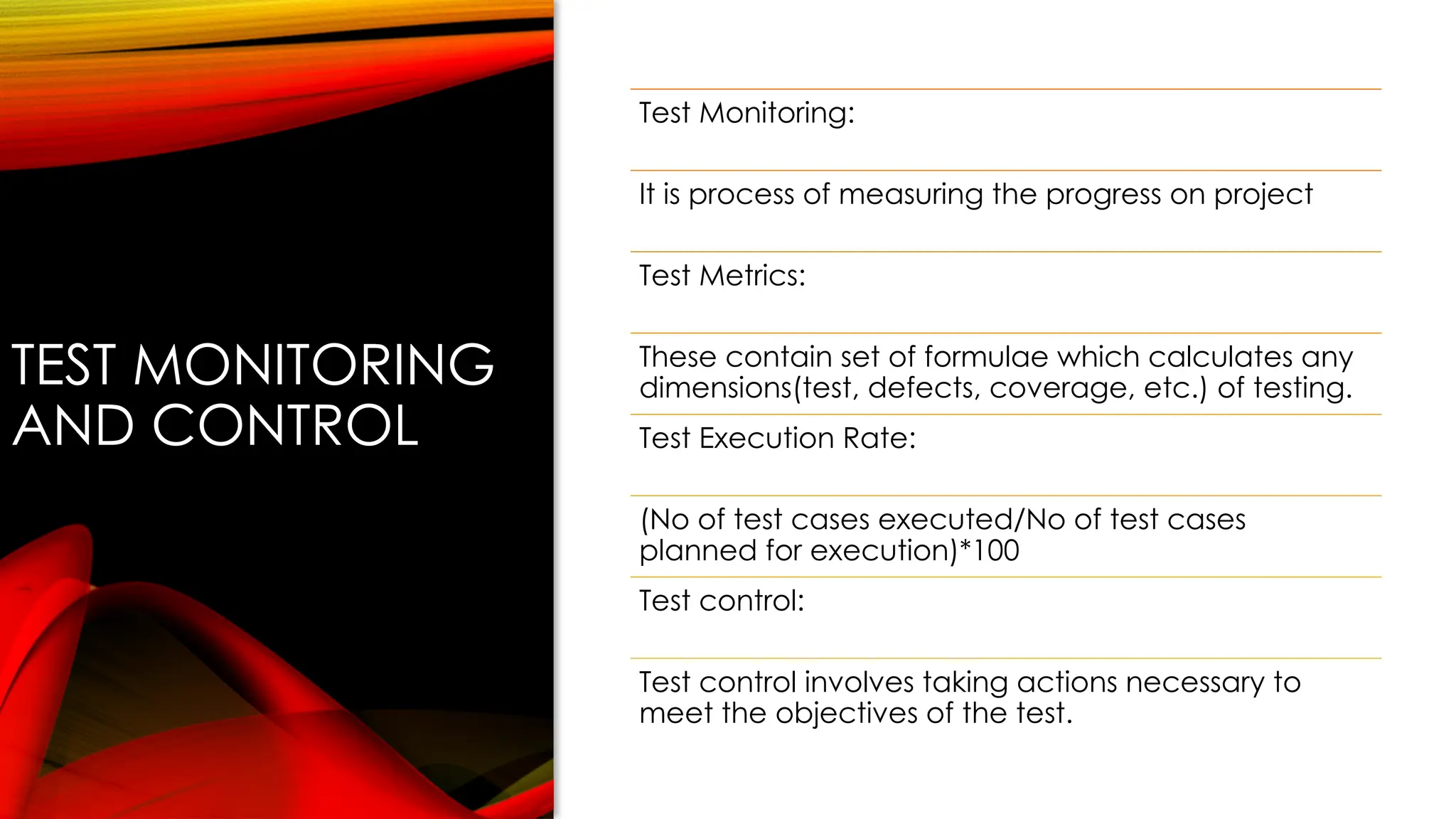 TEST MONITORING AND CONTROL

Test Monitoring:

It is process of measuring the progress on project

Test Metrics:

These contain set of formulae which calculates any dimensions(test, defects, coverage, etc.) of testing.

Test Execution Rate:

(No of test cases executed/No of test cases planned for execution)*100

Test control:

Test control involves taking actions necessary to meet the objectives of the test.